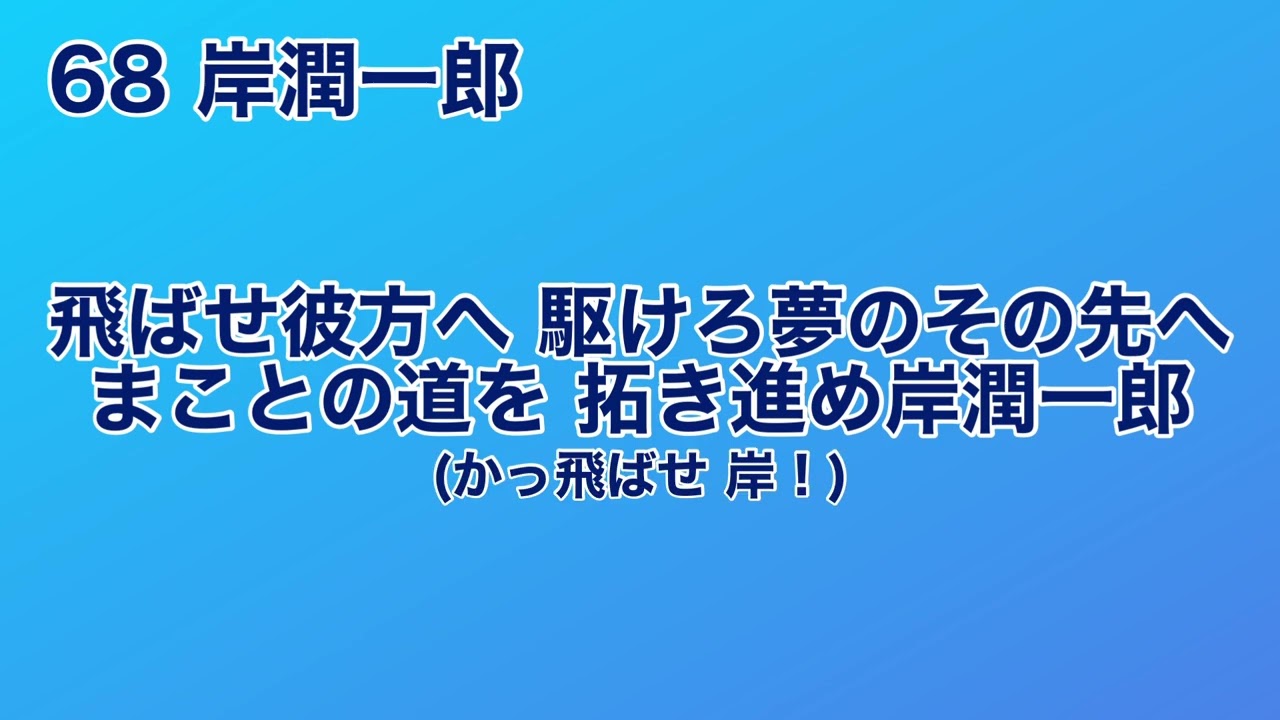 68 岸潤一郎

飛ばせ彼方へ 駆けろ夢のその先へ
まことの道を 拓き進め岸潤一郎
(かっ飛ばせ 岸！)